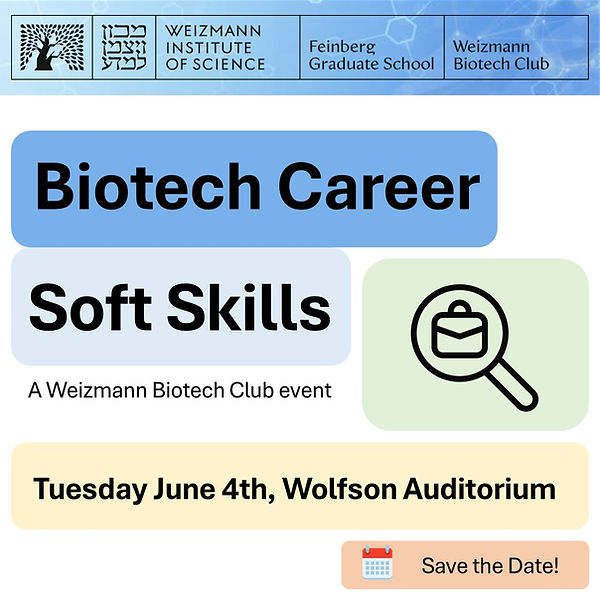 מכון ויצמן למדע WEIZMANN INSTITUTE OF SCIENCE

Feinberg Graduate School

Weizmann Biotech Club

Biotech Career

Soft Skills

A Weizmann Biotech Club event

Tuesday June 4th, Wolfson Auditorium

Save the Date!